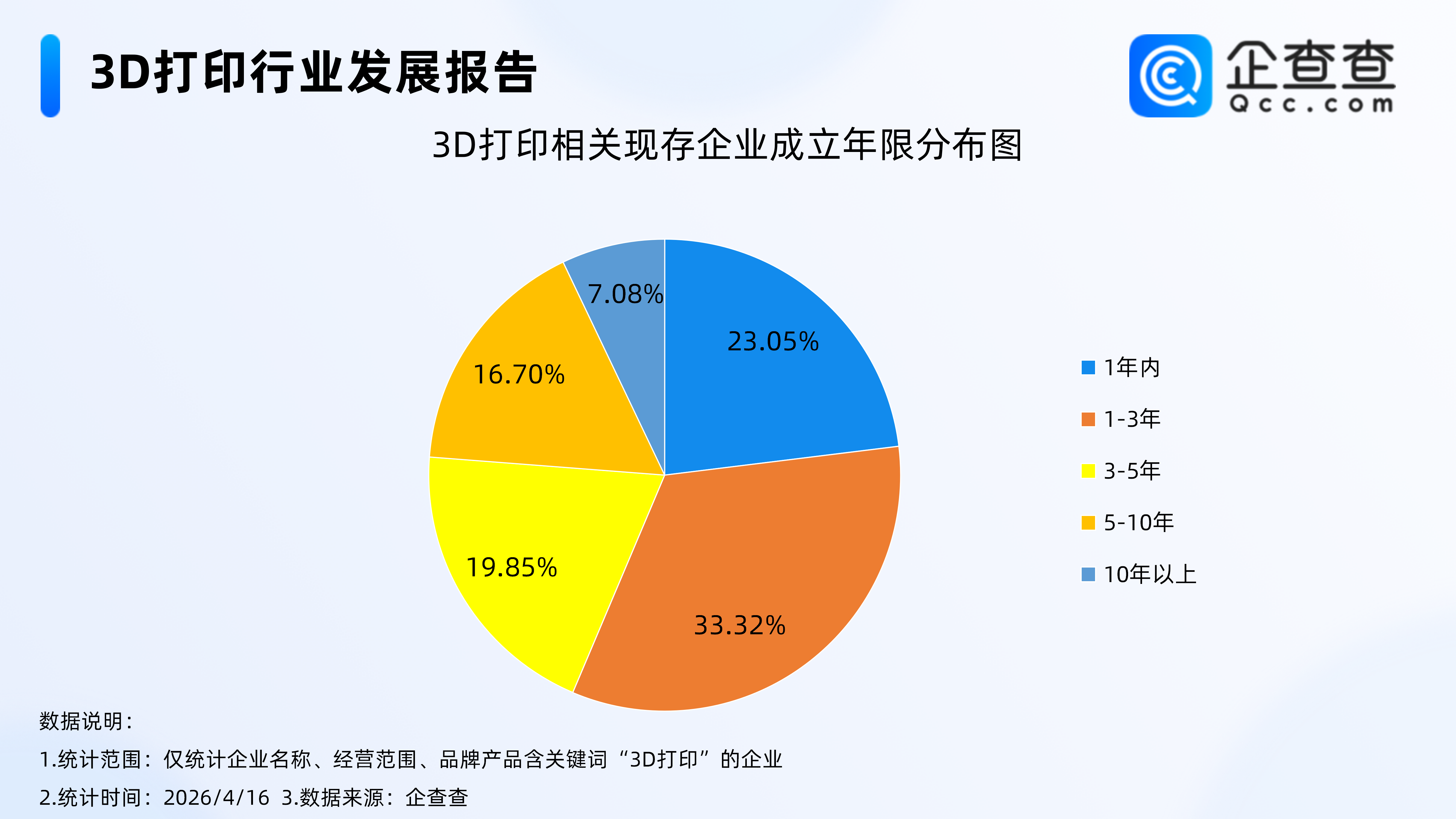 3D打印行业发展报告

企查查
Qcc.com

3D打印相关现存企业成立年限分布图

7.08%
23.05%
16.70%
19.85%
33.32%

1年内
1-3年
3-5年
5-10年
10年以上

数据说明：
1.统计范围：仅统计企业名称、经营范围、品牌产品含关键词“3D打印”的企业
2.统计时间：2026/4/16 3.数据来源：企查查